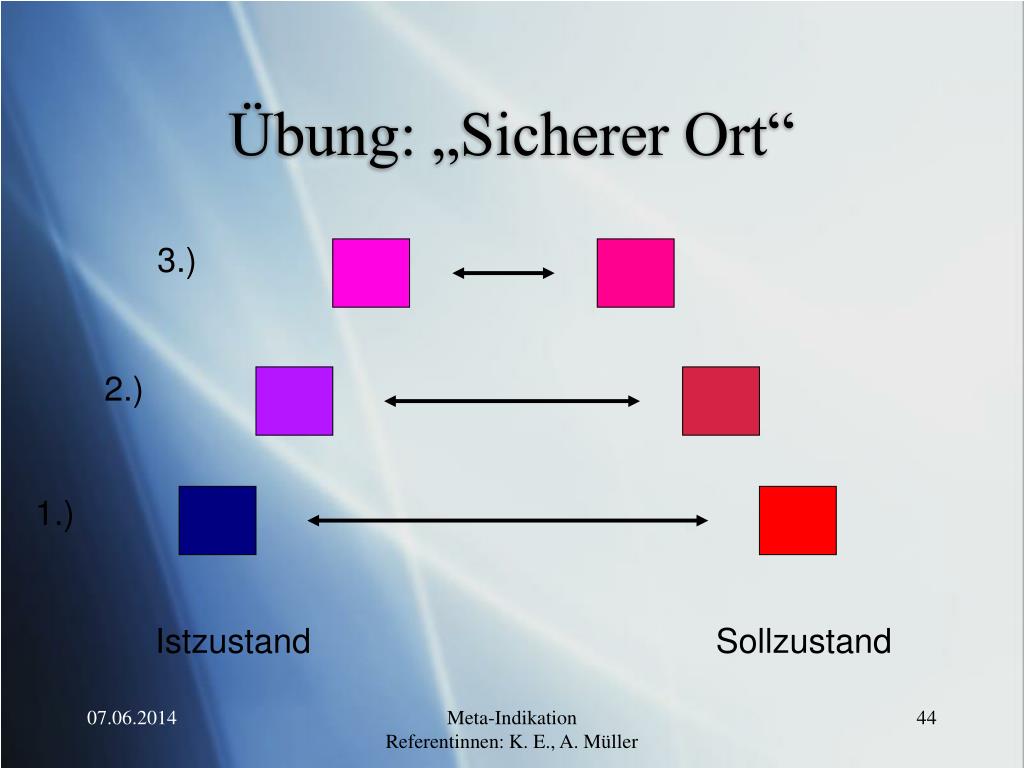 Übung: „Sicherer Ort“

3.)

2.)

1.)

Istzustand

Sollzustand

07.06.2014

Meta-Indikation
Referentinnen: K. E., A. Müller

44